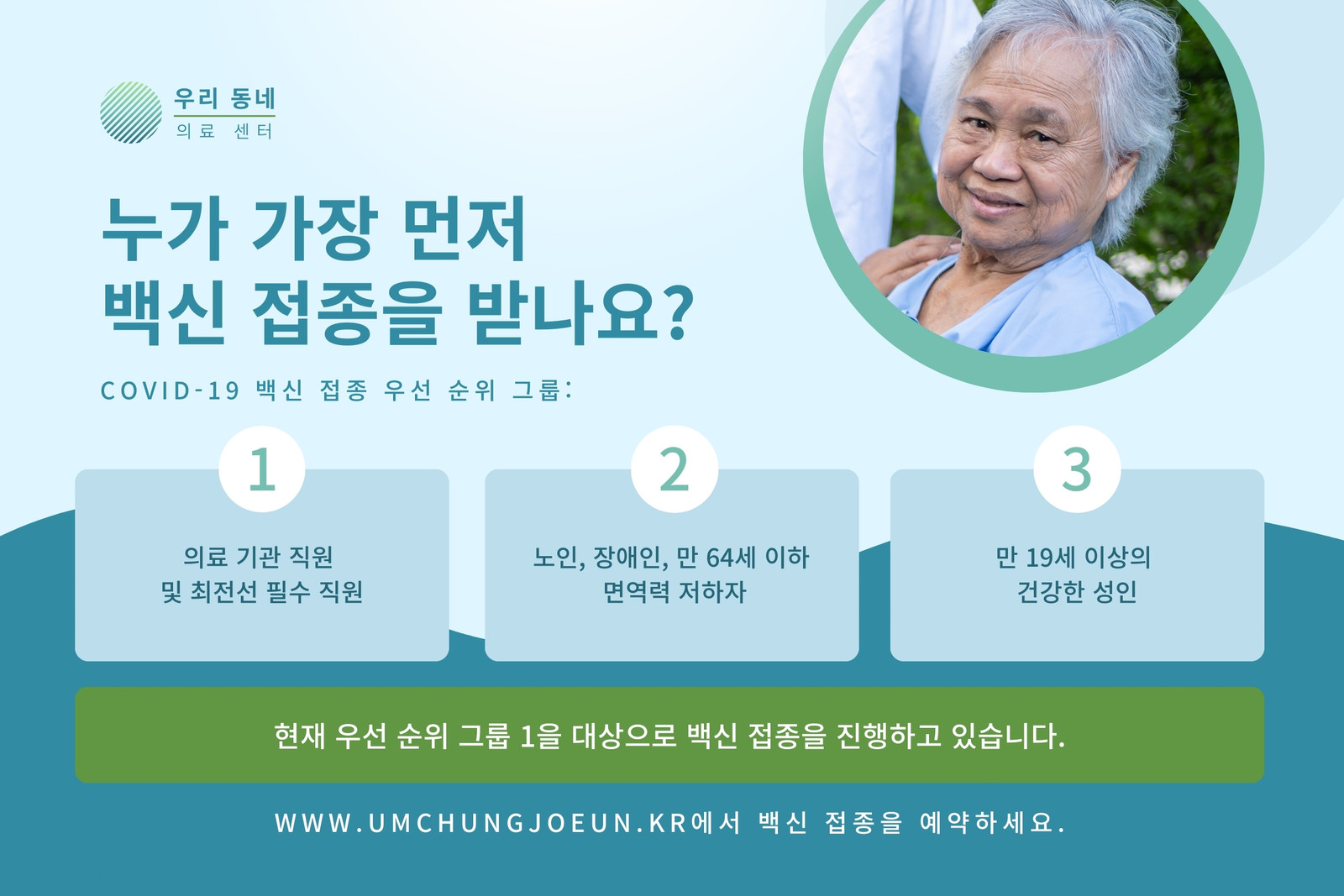 우리 동네
의료 센터

누가 가장 먼저 백신 접종을 받나요?

COVID-19 백신 접종 우선 순위 그룹:

1

의료 기관 직원 및 최전선 필수 직원

2

노인, 장애인, 만 64세 이하 면역력 저하자

3

만 19세 이상의 건강한 성인

현재 우선 순위 그룹 1을 대상으로 백신 접종을 진행하고 있습니다.

WWW.UMCHUNGJOEUN.KR에서 백신 접종을 예약하세요.